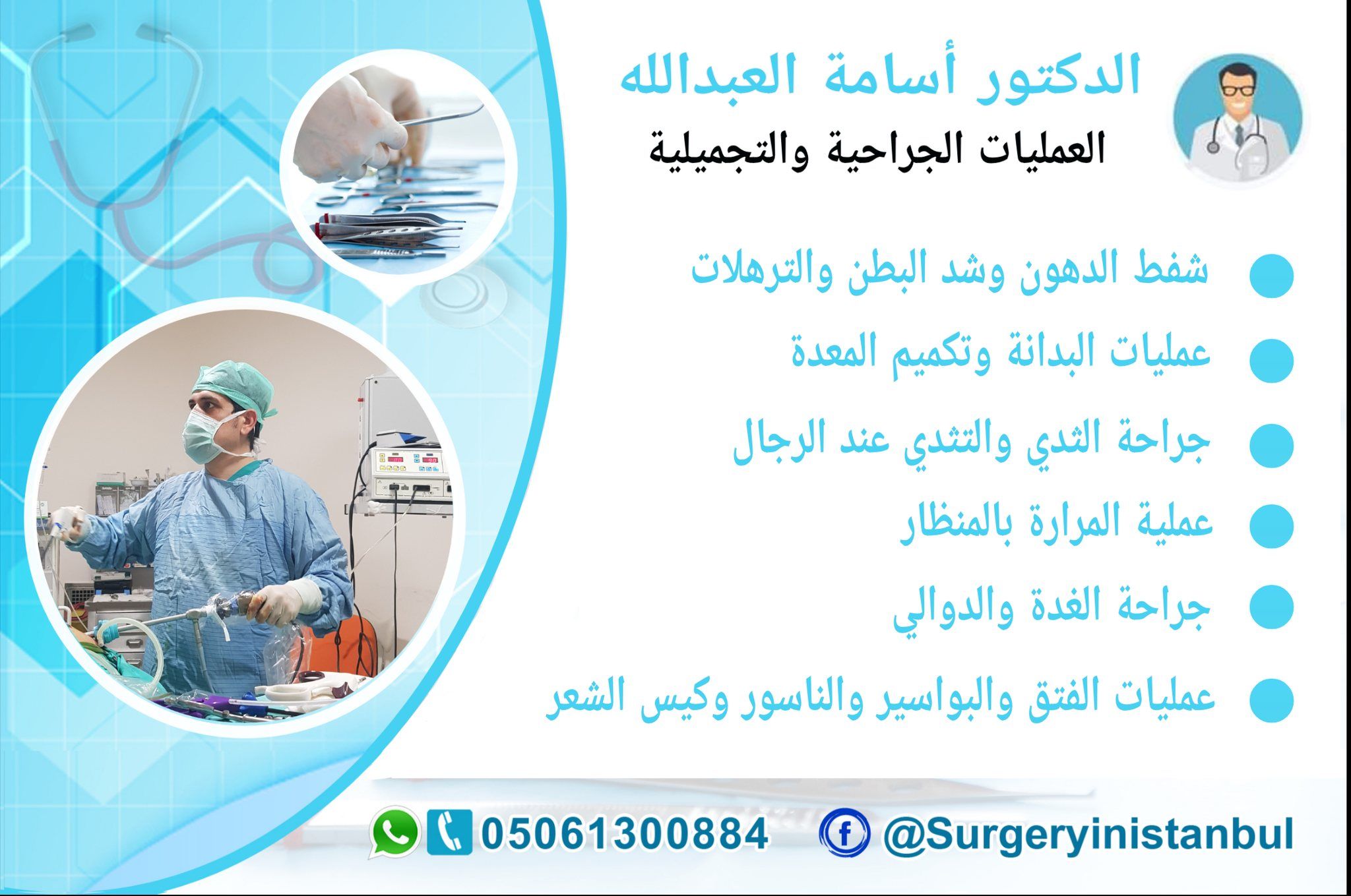 الدكتور أسامة العبدالله
العمليات الجراحية والتجميلية

شفط الدهون وشد البطن والترهلات
عمليات البدانة وتكميم المعدة
جراحة الثدي والتثدي عند الرجال
عملية المرارة بالمنظار
جراحة الغدة والدوالي
عمليات الفتق والبواسير والناسور وكيس الشعر

05061300884 @Surgeryinistanbul